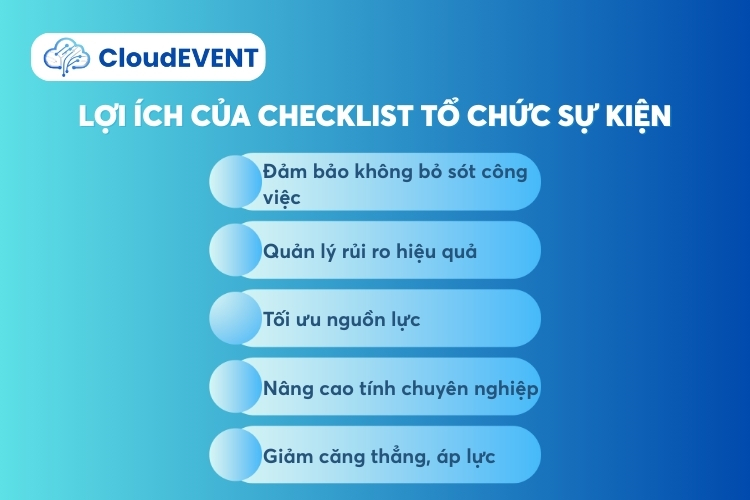 CloudEVENT

LỢI ÍCH CỦA CHECKLIST TỔ CHỨC SỰ KIỆN

Đảm bảo không bỏ sót công việc

Quản lý rủi ro hiệu quả

Tối ưu nguồn lực

Nâng cao tính chuyên nghiệp

Giảm căng thẳng, áp lực